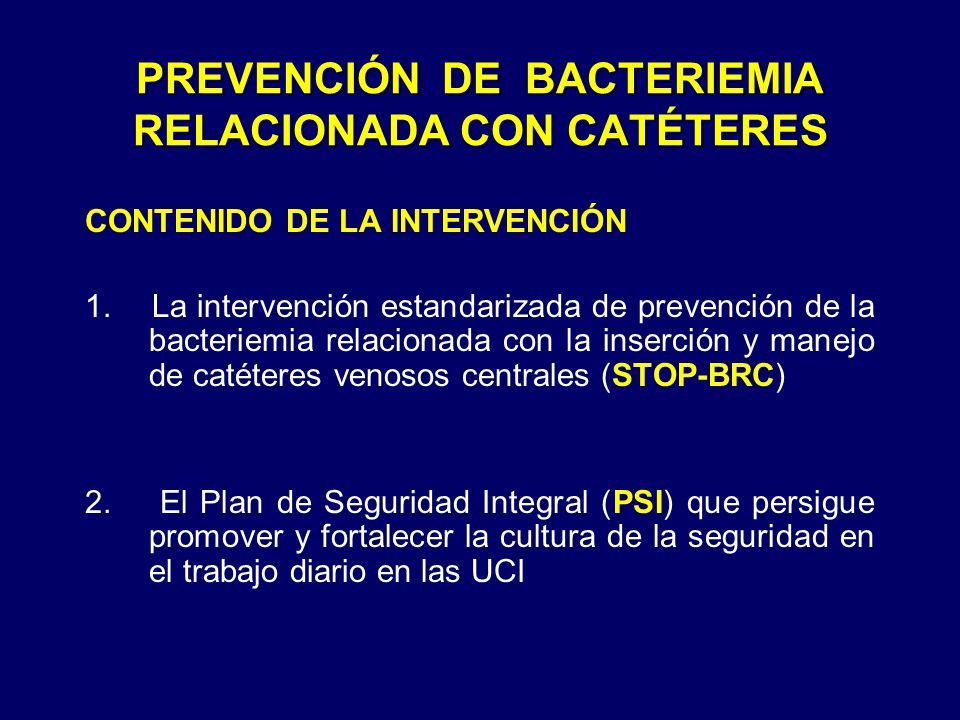 PREVENCIÓN DE BACTERIEMIA RELACIONADA CON CATÉTERES

CONTENIDO DE LA INTERVENCIÓN

1. La intervención estandarizada de prevención de la bacteriemia relacionada con la inserción y manejo de catéteres venosos centrales (STOP-BRC)

2. El Plan de Seguridad Integral (PSI) que persigue promover y fortalecer la cultura de la seguridad en el trabajo diario en las UCI